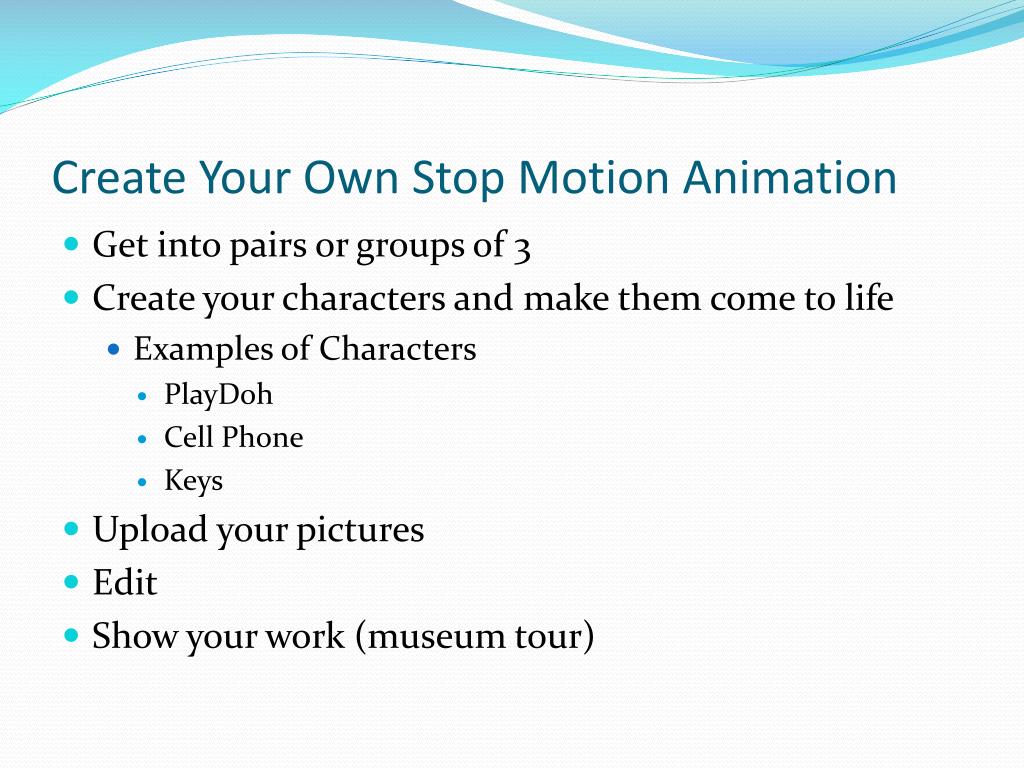 Create Your Own Stop Motion Animation

- Get into pairs or groups of 3
- Create your characters and make them come to life
  - Examples of Characters
    - PlayDoh
    - Cell Phone
    - Keys
- Upload your pictures
- Edit
- Show your work (museum tour)